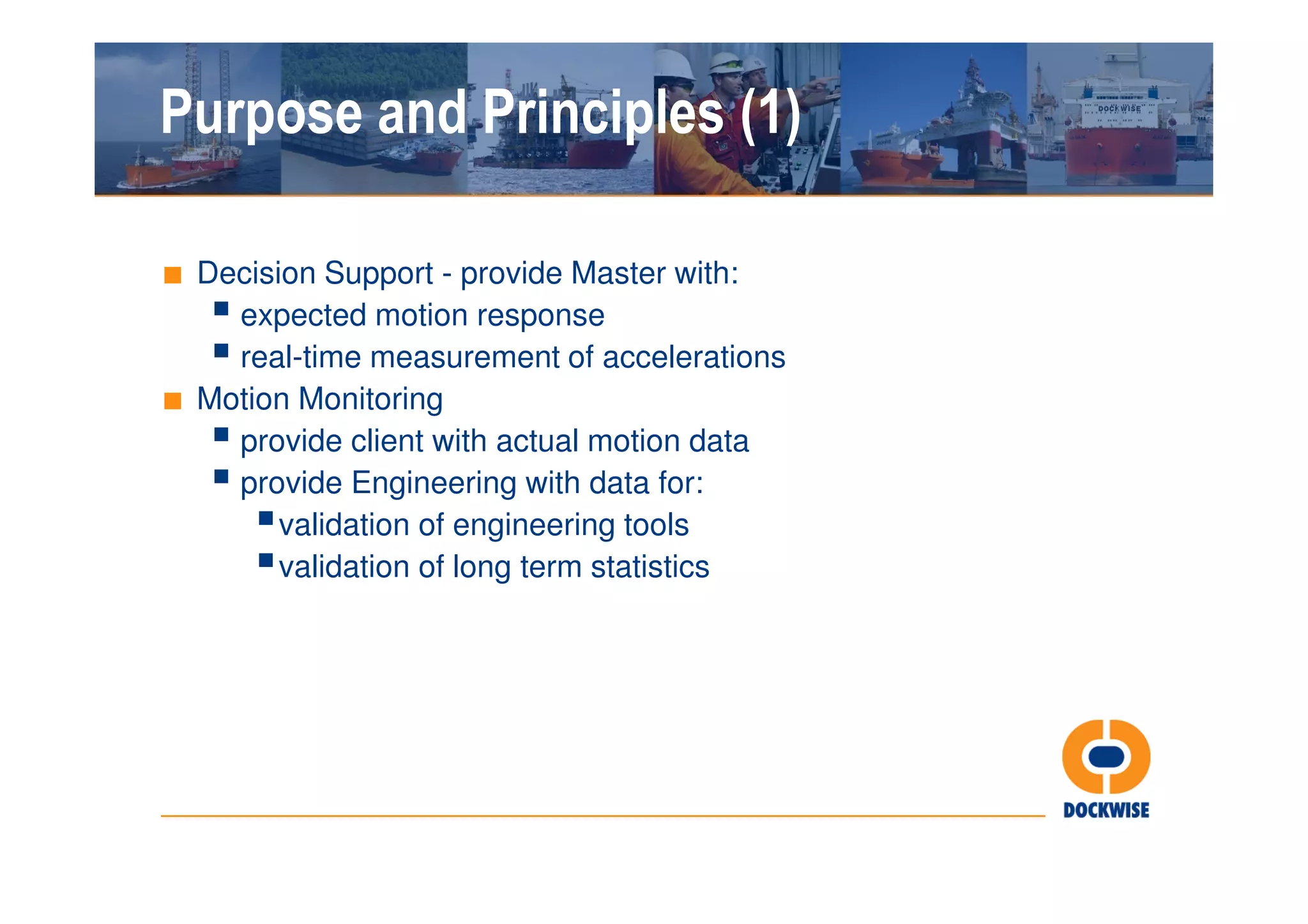 Purpose and Principles (1)

DOCKWISE

- Decision Support - provide Master with:
  - expected motion response
  - real-time measurement of accelerations
- Motion Monitoring
  - provide client with actual motion data
  - provide Engineering with data for:
    - validation of engineering tools
    - validation of long term statistics

DOCKWISE